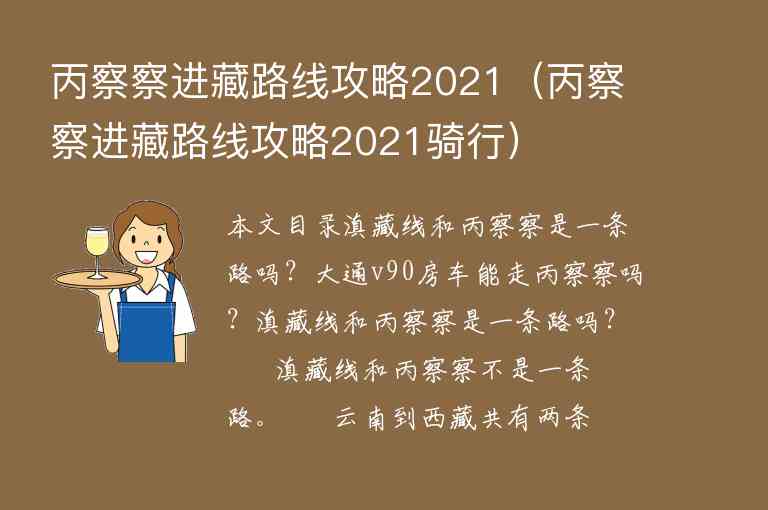 丙察察进藏路线攻略2021（丙察察进藏路线攻略2021骑行）

本文目录滇藏线和丙察察是一条路吗？大通v90房车能走丙察察吗？滇藏线和丙察察是一条路吗？

滇藏线和丙察察不是一条路。　　云南到西藏共有两条